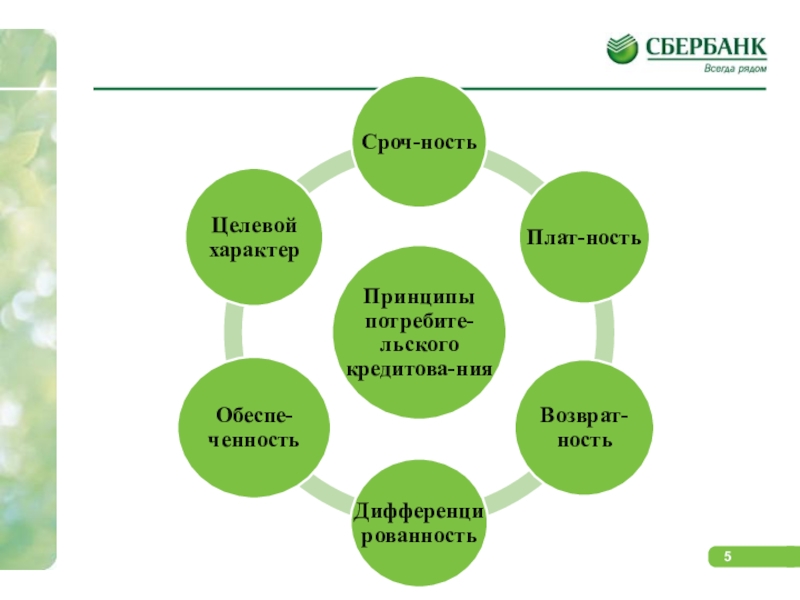 СБЕРБАНК
Всегда рядом

Принципы потребите-льского кредитова-ния

Сроч-ность

Плат-ность

Возврат-ность

Дифференци рованность

Обеспе-ченность

Целевой характер

5